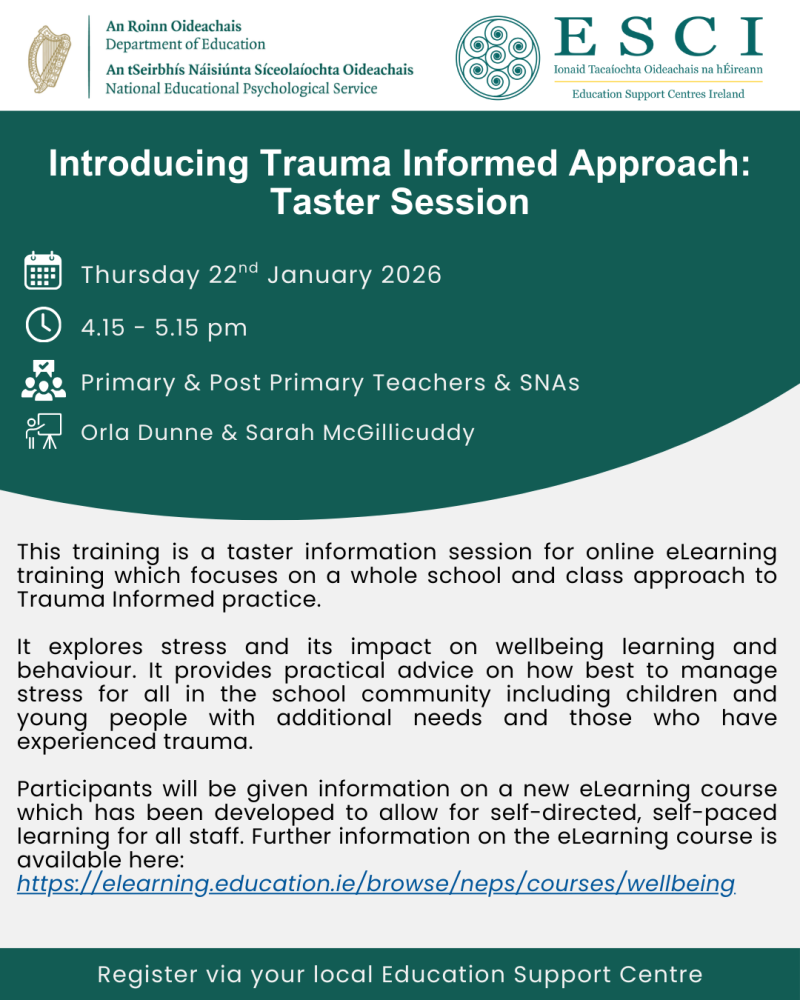 An Roinn Oideachais
Department of Education
An tSeirbhís Náisiúnta Síceolaíochta Oideachais
National Educational Psychological Service

ESCI
Ionaid Tacaíochta Oideachais na hÉireann
Education Support Centres Ireland

Introducing Trauma Informed Approach: Taster Session

Thursday 22$^{nd}$ January 2026

4.15 - 5.15 pm

Primary & Post Primary Teachers & SNAs

Orla Dunne & Sarah McGillicuddy

This training is a taster information session for online eLearning training which focuses on a whole school and class approach to Trauma Informed practice.

It explores stress and its impact on wellbeing learning and behaviour. It provides practical advice on how best to manage stress for all in the school community including children and young people with additional needs and those who have experienced trauma.

Participants will be given information on a new eLearning course which has been developed to allow for self-directed, self-paced learning for all staff. Further information on the eLearning course is available here:
https://elearning.education.ie/browse/neps/courses/wellbeing

Register via your local Education Support Centre